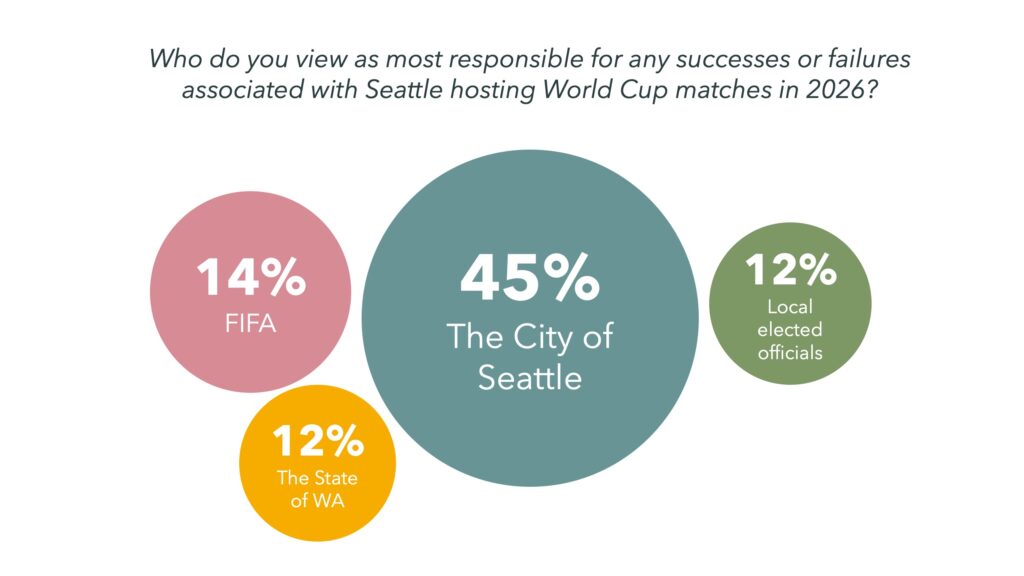 Who do you view as most responsible for any successes or failures associated with Seattle hosting World Cup matches in 2026?

14%
FIFA

45%
The City of Seattle

12%
Local elected officials

12%
The State of WA